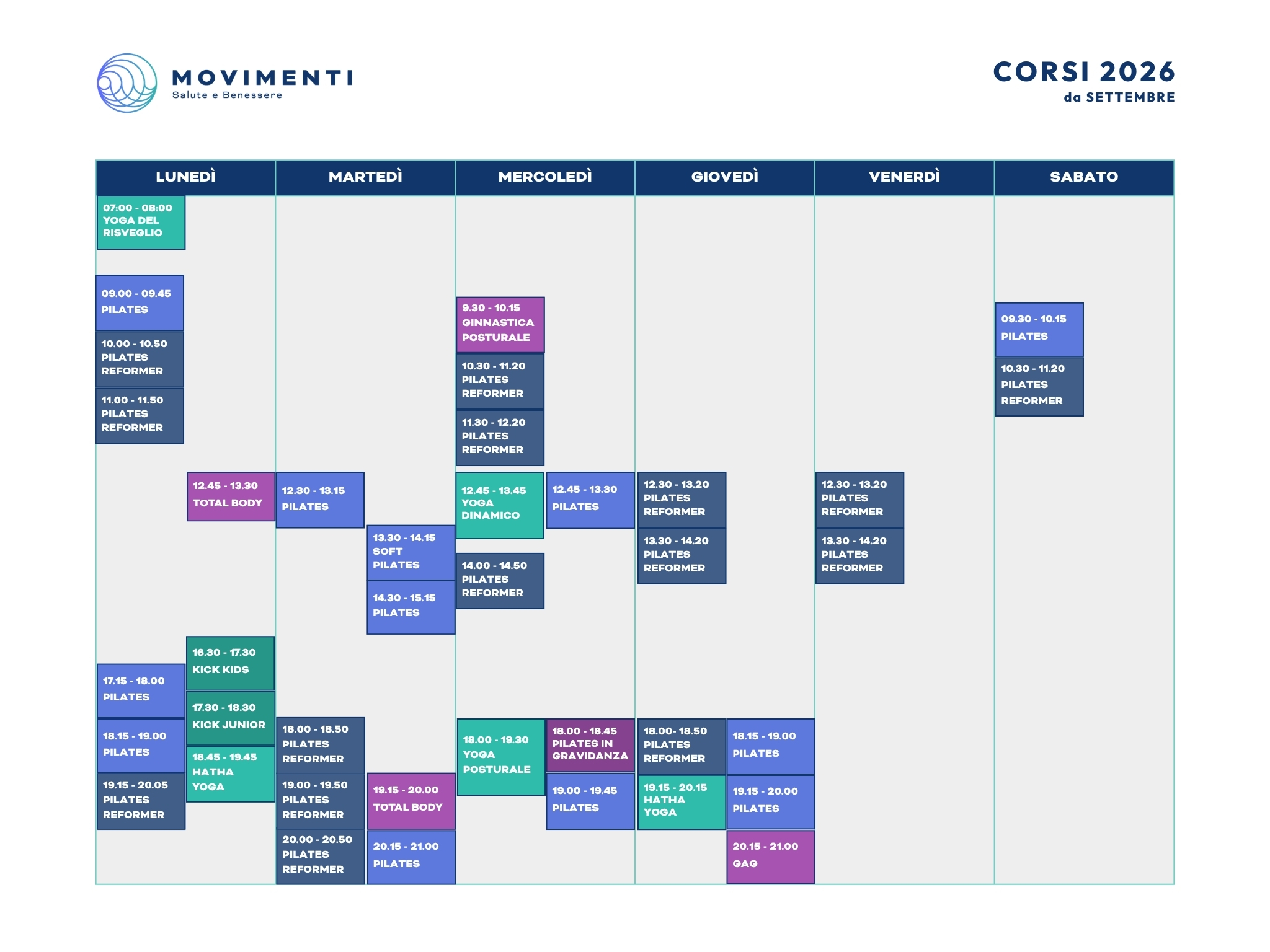 MOVIMENTI
Salute e Benessere

CORSI 2026
da SETTEMBRE

LUNEDÌ

07:00 - 08:00 YOGA DEL RISVEGLIO

09.00 - 09.45 PILATES

10.00 - 10.50 PILATES REFORMER

11.00 - 11.50 PILATES REFORMER

12.45 - 13.30 TOTAL BODY

16.30 - 17.30 KICK KIDS

17.15 - 18.00 PILATES

17.30 - 18.30 KICK JUNIOR

18.15 - 19.00 PILATES

18.45 - 19.45 HATHA YOGA

19.15 - 20.05 PILATES REFORMER

MARTEDÌ

12.30 - 13.15 PILATES

13.30 - 14.15 SOFT PILATES

14.30 - 15.15 PILATES

18.00 - 18.50 PILATES REFORMER

19.00 - 19.50 PILATES REFORMER

19.15 - 20.00 TOTAL BODY

20.00 - 20.50 PILATES REFORMER

20.15 - 21.00 PILATES

MERCOLEDÌ

9.30 - 10.15 GINNASTICA POSTURALE

10.30 - 11.20 PILATES REFORMER

11.30 - 12.20 PILATES REFORMER

12.45 - 13.45 YOGA DINAMICO

12.45 - 13.30 PILATES

14.00 - 14.50 PILATES REFORMER

18.00 - 19.30 YOGA POSTURALE

18.00 - 18.45 PILATES IN GRAVIDANZA

19.00 - 19.45 PILATES

GIOVEDÌ

12.30 - 13.20 PILATES REFORMER

13.30 - 14.20 PILATES REFORMER

18.00- 18.50 PILATES REFORMER

18.15 - 19.00 PILATES

19.15 - 20.15 HATHA YOGA

19.15 - 20.00 PILATES

20.15 - 21.00 GAG

VENERDÌ

12.30 - 13.20 PILATES REFORMER

13.30 - 14.20 PILATES REFORMER

SABATO

09.30 - 10.15 PILATES

10.30 - 11.20 PILATES REFORMER